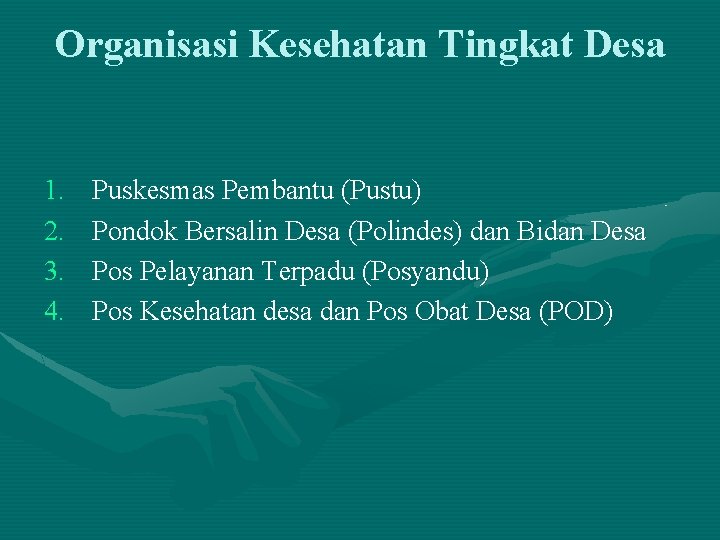 Organisasi Kesehatan Tingkat Desa

1. Puskesmas Pembantu (Pustu)
2. Pondok Bersalin Desa (Polindes) dan Bidan Desa
3. Pos Pelayanan Terpadu (Posyandu)
4. Pos Kesehatan desa dan Pos Obat Desa (POD)